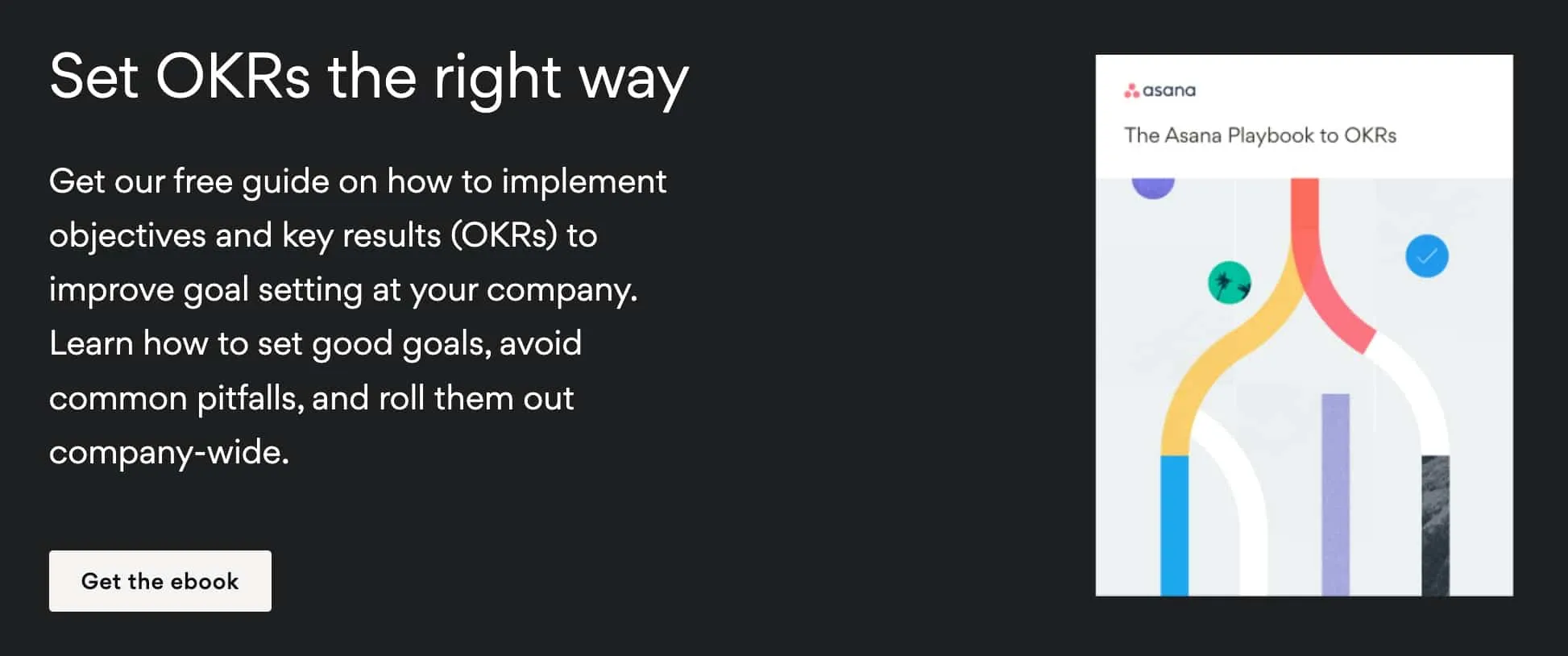 Set OKRs the right way

Get our free guide on how to implement objectives and key results (OKRs) to improve goal setting at your company. Learn how to set good goals, avoid common pitfalls, and roll them out company-wide.

Get the ebook

asana

The Asana Playbook to OKRs